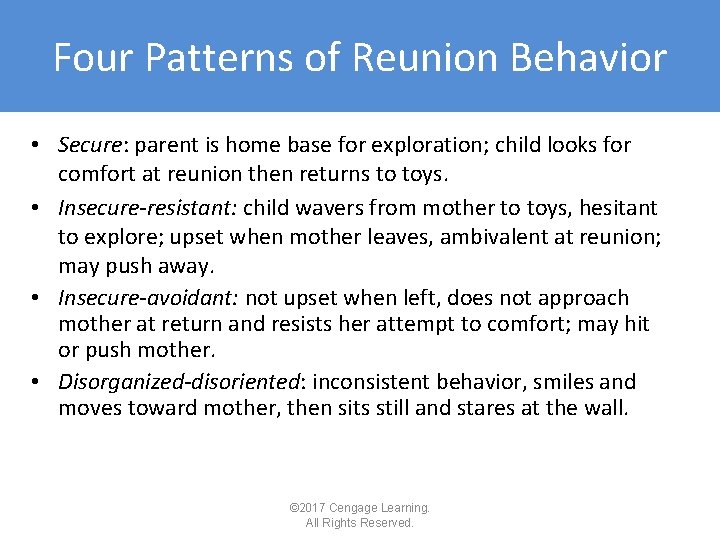 Four Patterns of Reunion Behavior

• Secure: parent is home base for exploration; child looks for comfort at reunion then returns to toys.
• Insecure-resistant: child wavers from mother to toys, hesitant to explore; upset when mother leaves, ambivalent at reunion; may push away.
• Insecure-avoidant: not upset when left, does not approach mother at return and resists her attempt to comfort; may hit or push mother.
• Disorganized-disoriented: inconsistent behavior, smiles and moves toward mother, then sits still and stares at the wall.

©2017 Cengage Learning.
All Rights Reserved.